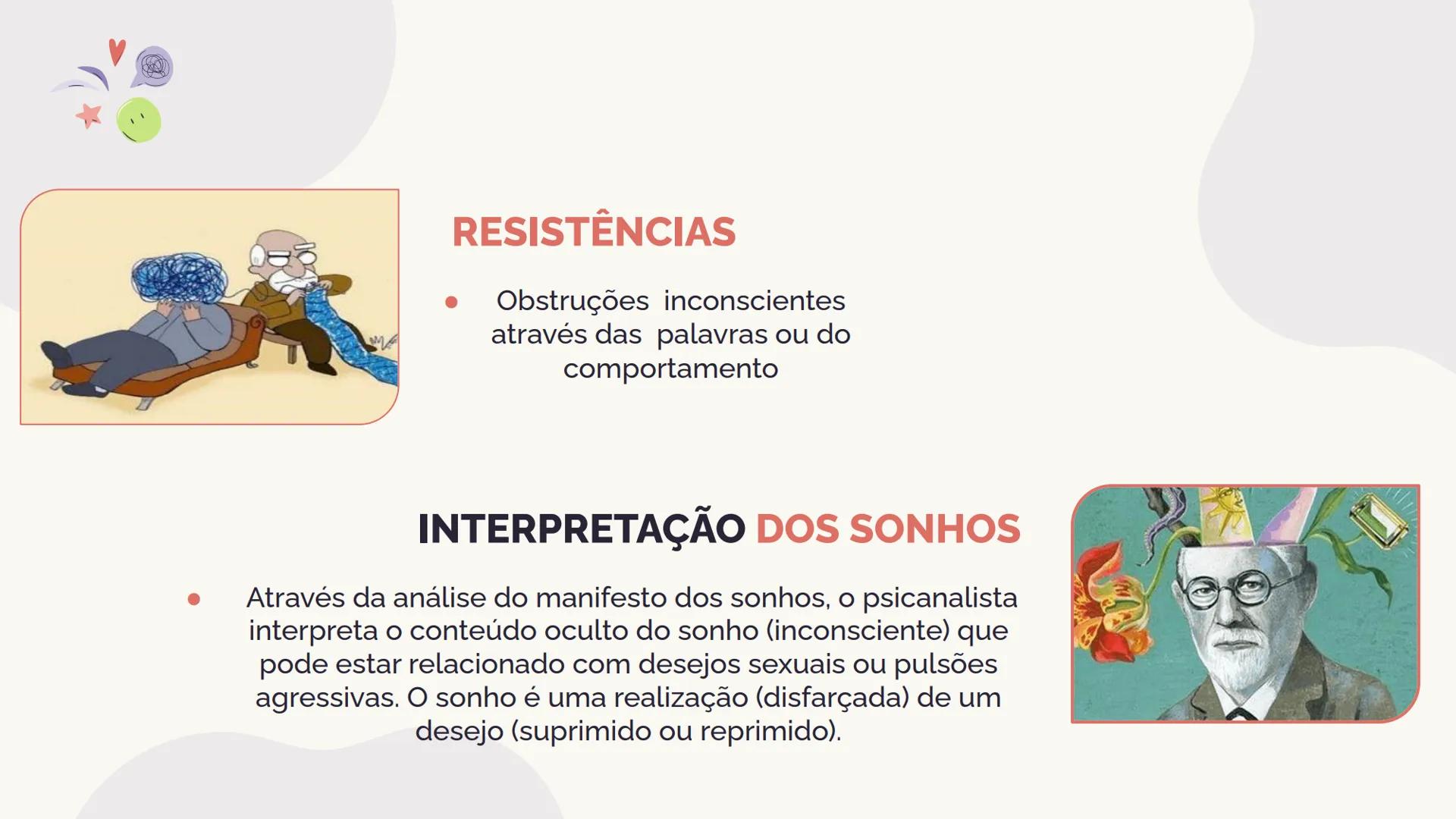 RESISTÊNCIAS

● Obstruções inconscientes através das palavras ou do comportamento

INTERPRETAÇÃO DOS SONHOS

● Através da análise do manifesto dos sonhos, o psicanalista interpreta o conteúdo oculto do sonho (inconsciente) que pode estar relacionado com desejos sexuais ou pulsões agressivas. O sonho é uma realização (disfarçada) de um desejo (suprimido ou reprimido).